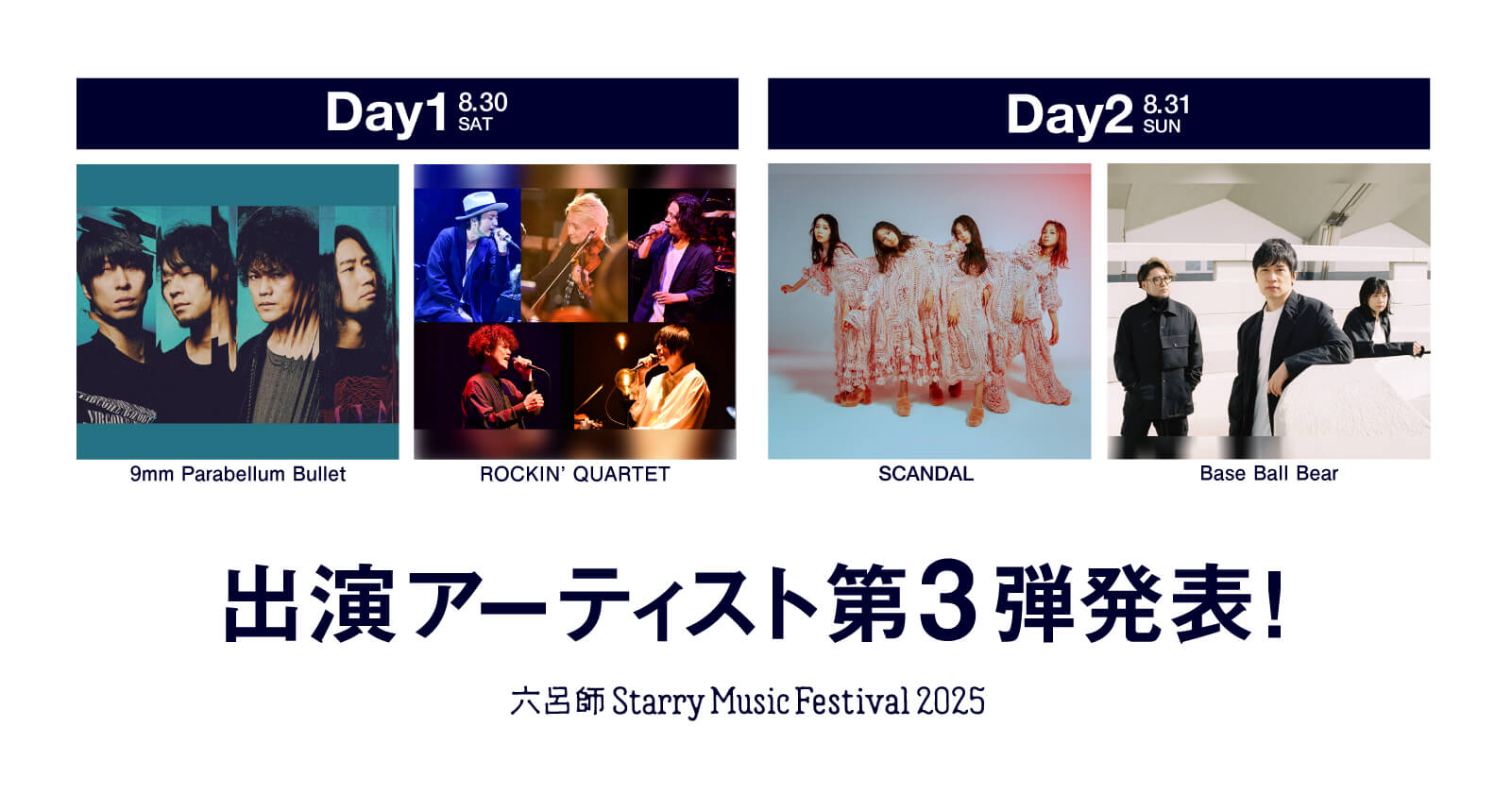 Day1 8.30 SAT

9mm Parabellum Bullet

ROCKIN' QUARTET

Day2 8.31 SUN

SCANDAL

Base Ball Bear

出演アーティスト第3弾発表!

六呂師 Starry Music Festival 2025